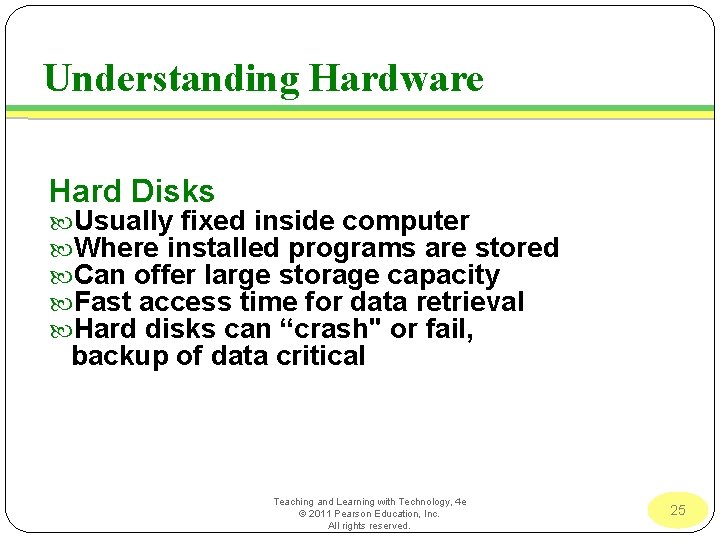 Understanding Hardware

Hard Disks

Usually fixed inside computer

Where installed programs are stored

Can offer large storage capacity

Fast access time for data retrieval

Hard disks can “crash" or fail, backup of data critical

Teaching and Learning with Technology, 4e
© 2011 Pearson Education, Inc.
All rights reserved.

25